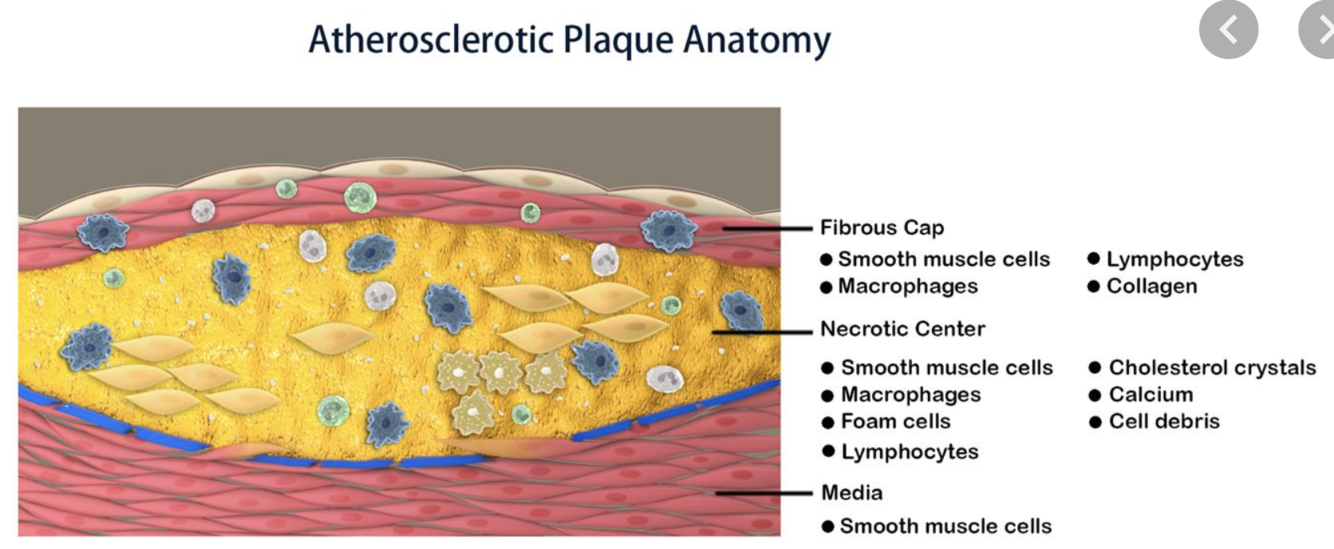 Atherosclerotic Plaque Anatomy

Fibrous Cap
● Smooth muscle cells
● Macrophages
● Lymphocytes
● Collagen

Necrotic Center
● Smooth muscle cells
● Macrophages
● Foam cells
● Lymphocytes
● Cholesterol crystals
● Calcium
● Cell debris

Media
● Smooth muscle cells